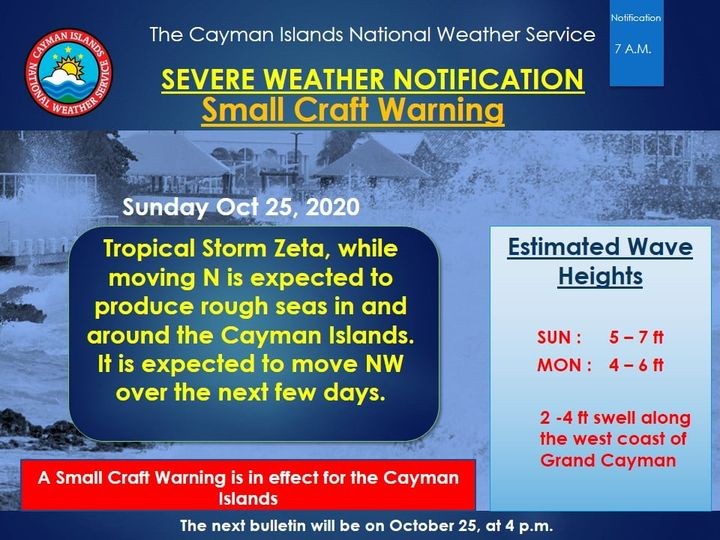 CAYMAN ISLANDS NATIONAL WEATHER SERVICE

The Cayman Islands National Weather Service

Notification

7 A.M.

SEVERE WEATHER NOTIFICATION

Small Craft Warning

Sunday Oct 25, 2020

Tropical Storm Zeta, while moving N is expected to produce rough seas in and around the Cayman Islands. It is expected to move NW over the next few days.

Estimated Wave Heights

SUN : 5 – 7 ft

MON : 4 – 6 ft

2 -4 ft swell along the west coast of Grand Cayman

A Small Craft Warning is in effect for the Cayman Islands

The next bulletin will be on October 25, at 4 p.m.